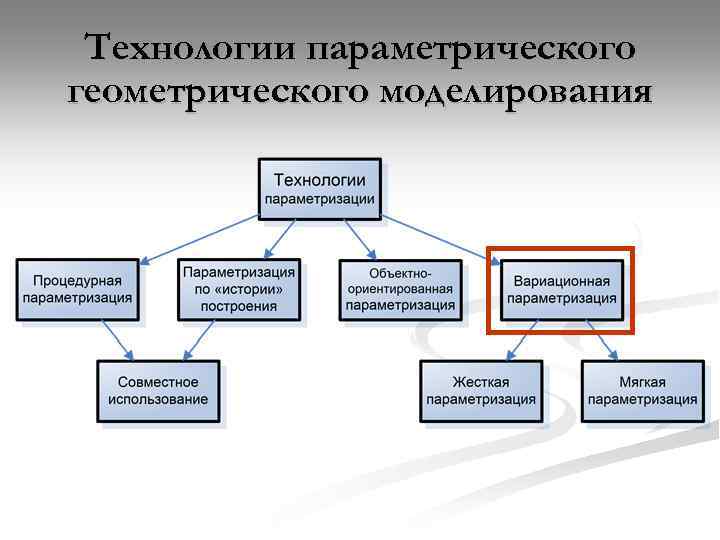 Технологии параметрического геометрического моделирования

Технологии параметризации

Процедурная параметризация

Параметризация по «истории» построения

Объектно-ориентированная параметризация

Вариационная параметризация

Совместное использование

Жесткая параметризация

Мягкая параметризация